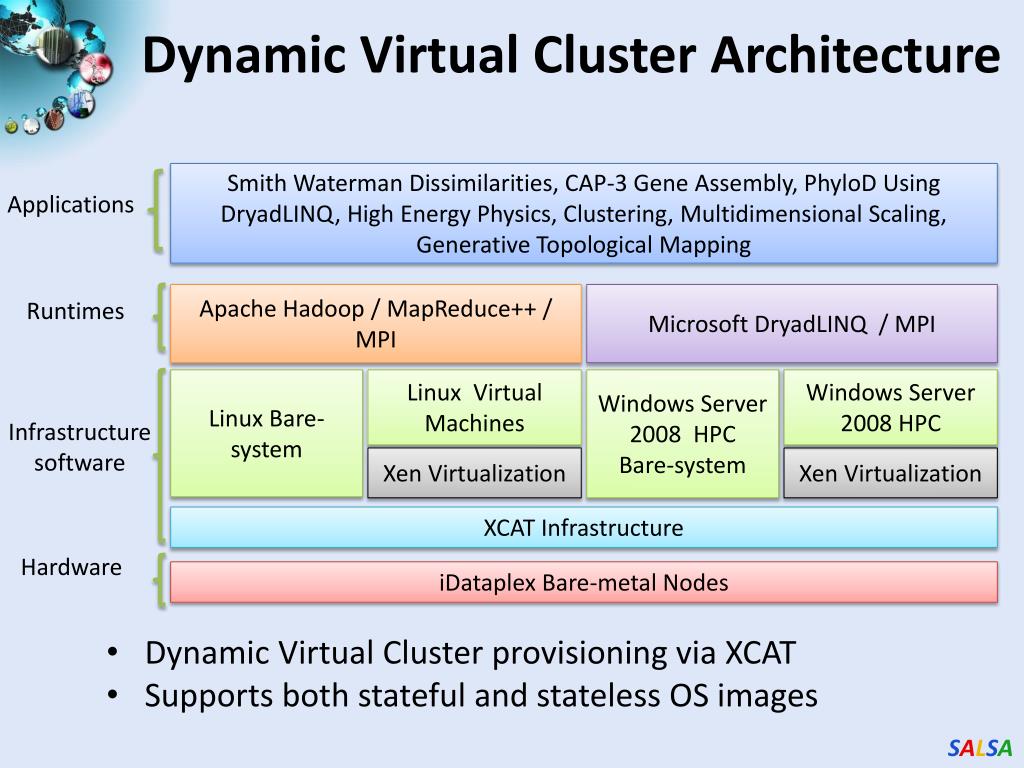 Dynamic Virtual Cluster Architecture

Applications

Smith Waterman Dissimilarities, CAP-3 Gene Assembly, PhyloD Using DryadLINQ, High Energy Physics, Clustering, Multidimensional Scaling, Generative Topological Mapping

Runtimes

Apache Hadoop / MapReduce++ / MPI

Microsoft DryadLINQ / MPI

Infrastructure software

Linux Bare-system

Linux Virtual Machines

Xen Virtualization

Windows Server 2008 HPC Bare-system

Windows Server 2008 HPC

Xen Virtualization

XCAT Infrastructure

Hardware

iDataplex Bare-metal Nodes

• Dynamic Virtual Cluster provisioning via XCAT
• Supports both stateful and stateless OS images

SALSA